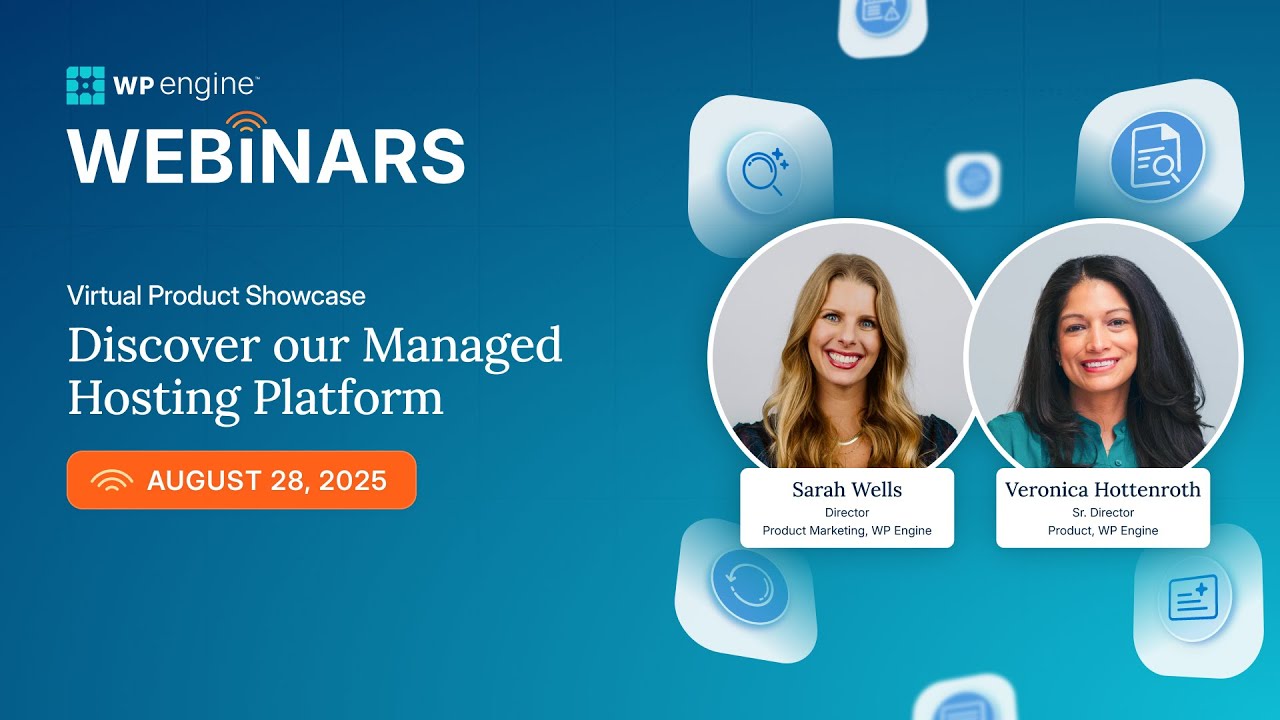 WP engine™
WEBINARS

Virtual Product Showcase
Discover our Managed Hosting Platform

AUGUST 28, 2025

Sarah Wells
Director
Product Marketing, WP Engine

Veronica Hottenroth
Sr. Director
Product, WP Engine